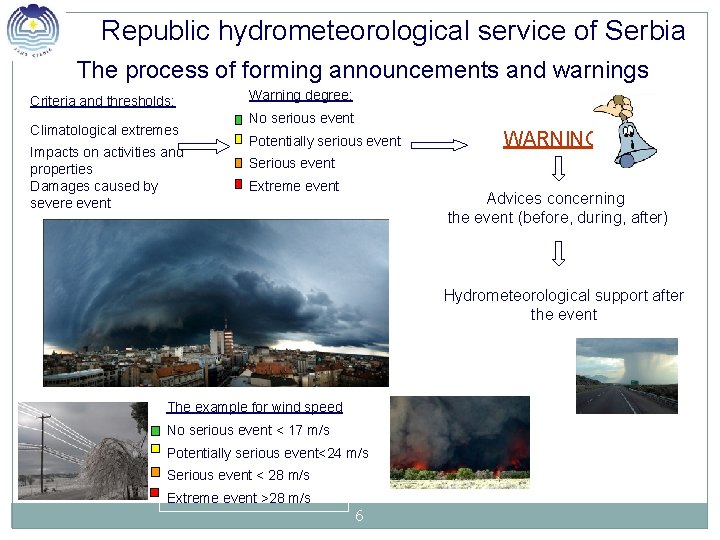 Republic hydrometeorological service of Serbia

The process of forming announcements and warnings

Criteria and thresholds:

Climatological extremes

Impacts on activities and properties

Damages caused by severe event

Warning degree:

No serious event

Potentially serious event

Serious event

Extreme event

WARNING

Advices concerning the event (before, during, after)

Hydrometeorological support after the event

The example for wind speed

No serious event < 17 m/s

Potentially serious event<24 m/s

Serious event < 28 m/s

Extreme event >28 m/s

6